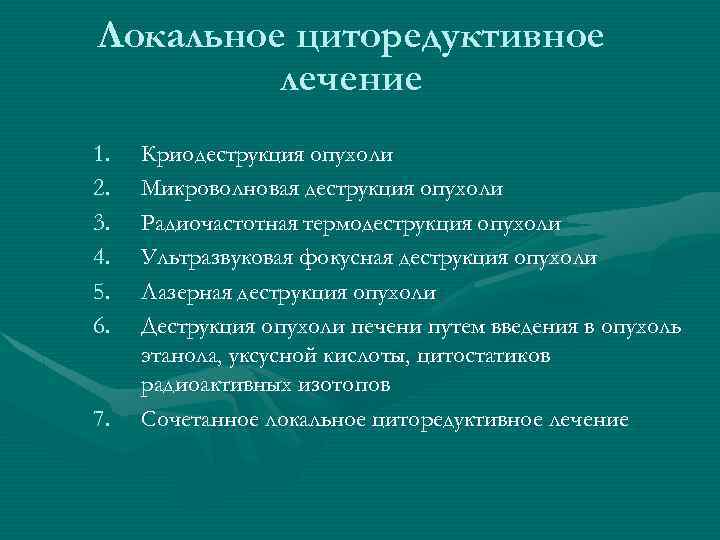 Локальное циторедуктивное лечение

1. Криодеструкция опухоли
2. Микроволновая деструкция опухоли
3. Радиочастотная термодеструкция опухоли
4. Ультразвуковая фокусная деструкция опухоли
5. Лазерная деструкция опухоли
6. Деструкция опухоли печени путем введения в опухоль этанола, уксусной кислоты, цитостатиков радиоактивных изотопов
7. Сочетанное локальное циторедуктивное лечение